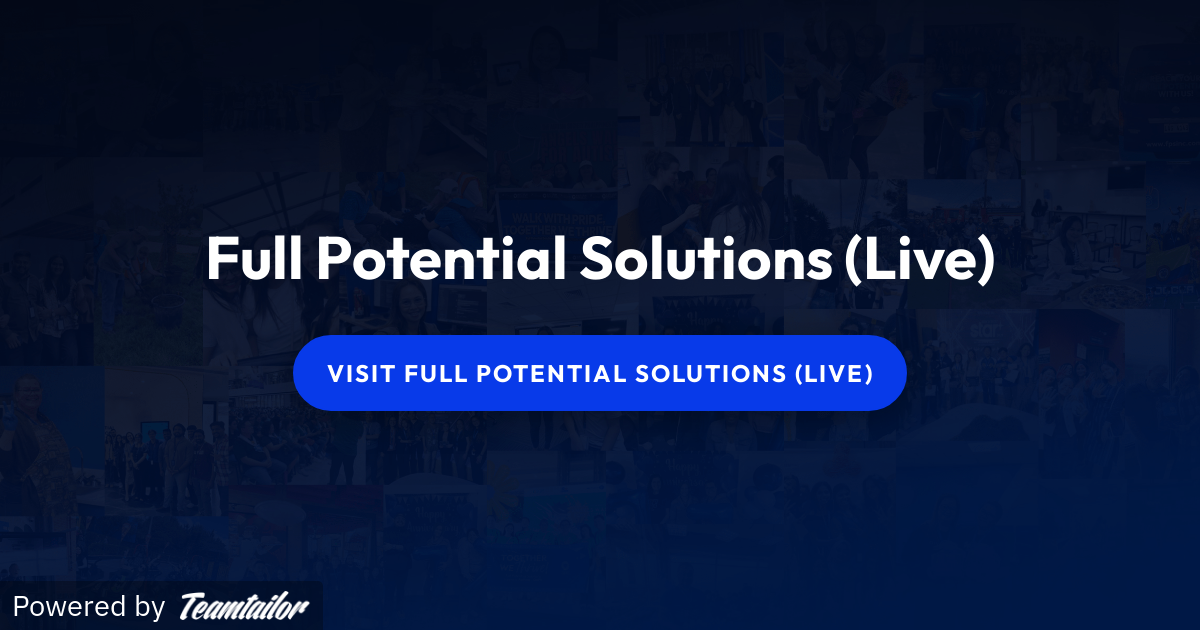 Full Potential Solutions (Live)

VISIT FULL POTENTIAL SOLUTIONS (LIVE)

Powered by Teamtailor